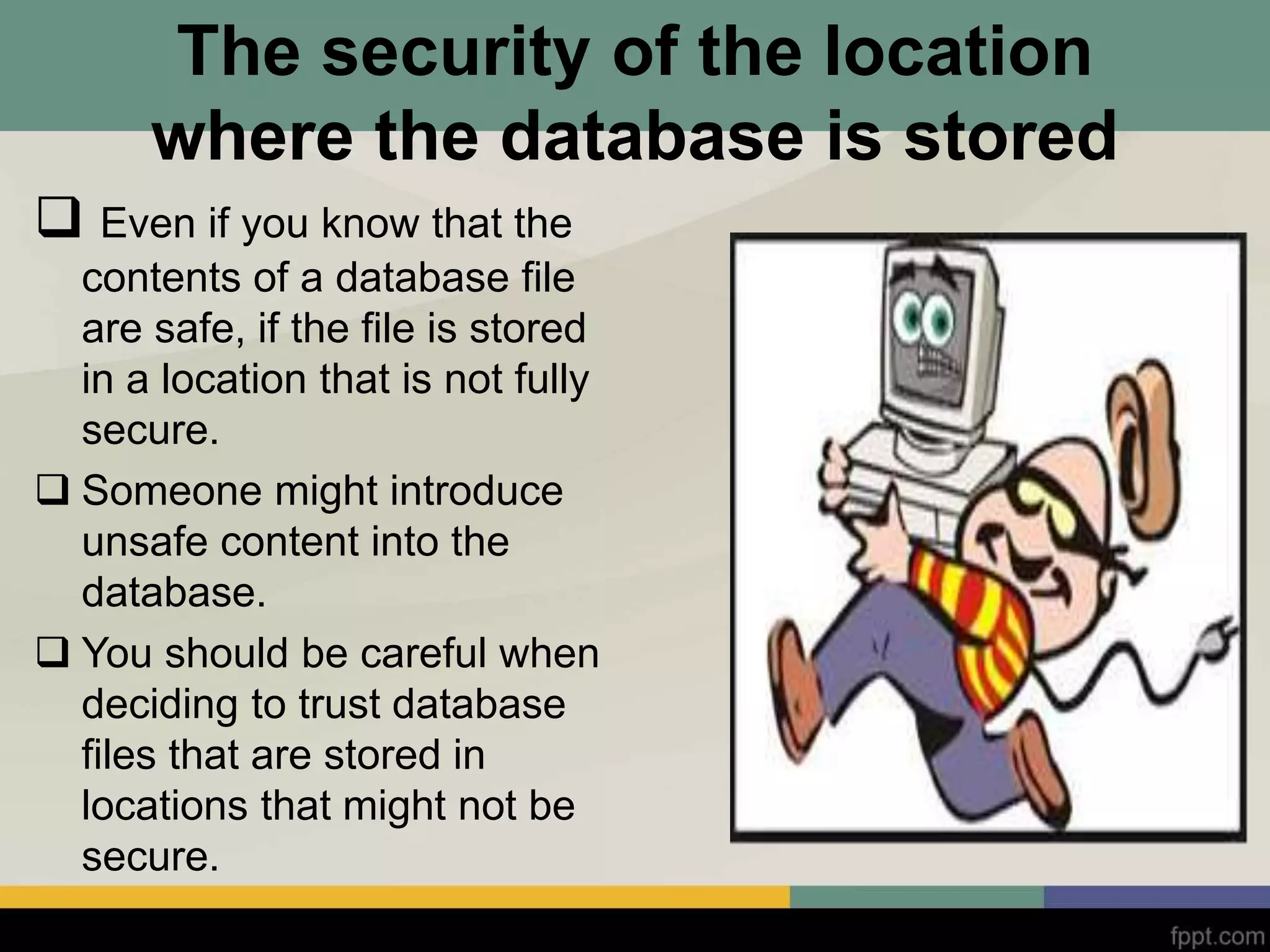 The security of the location where the database is stored

❑ Even if you know that the contents of a database file are safe, if the file is stored in a location that is not fully secure.

❑ Someone might introduce unsafe content into the database.

❑ You should be careful when deciding to trust database files that are stored in locations that might not be secure.

fppt.com